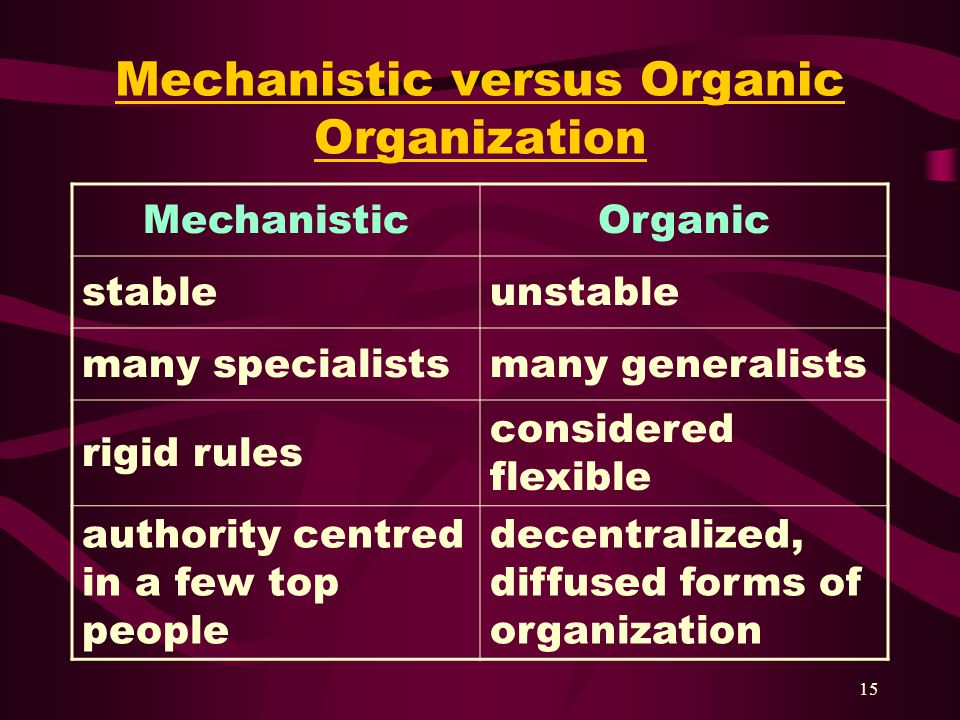 Mechanistic versus Organic Organization

| Mechanistic | Organic |
|---|---|
| stable | unstable |
| many specialists | many generalists |
| rigid rules | considered flexible |
| authority centred in a few top people | decentralized, diffused forms of organization |

15